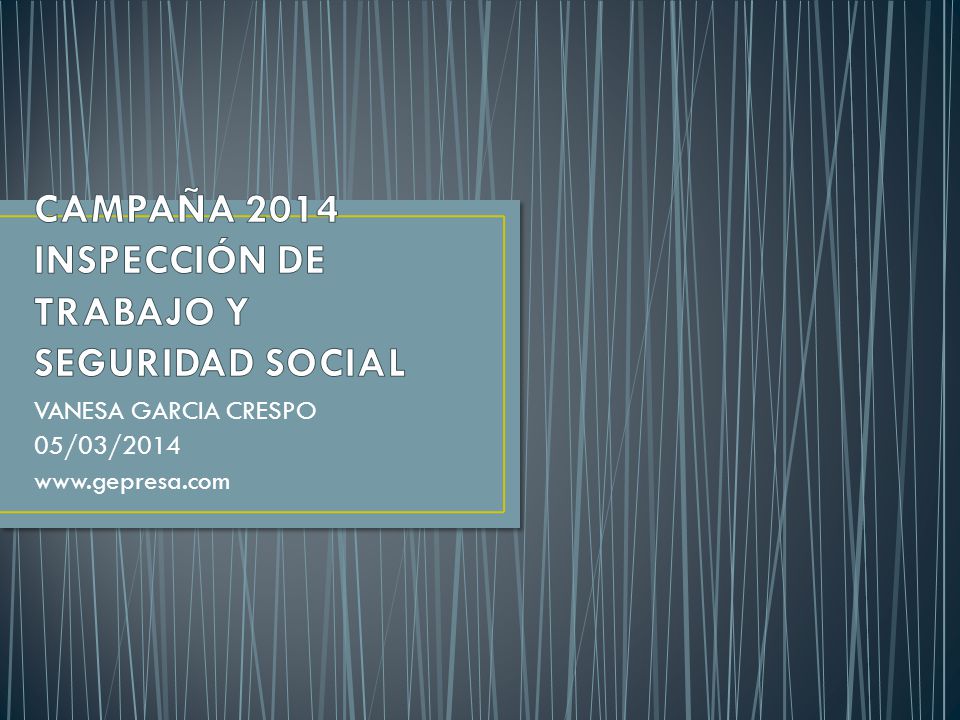 CAMPAÑA 2014 INSPECCIÓN DE TRABAJO Y SEGURIDAD SOCIAL

VANESA GARCIA CRESPO
05/03/2014
www.gepresa.com